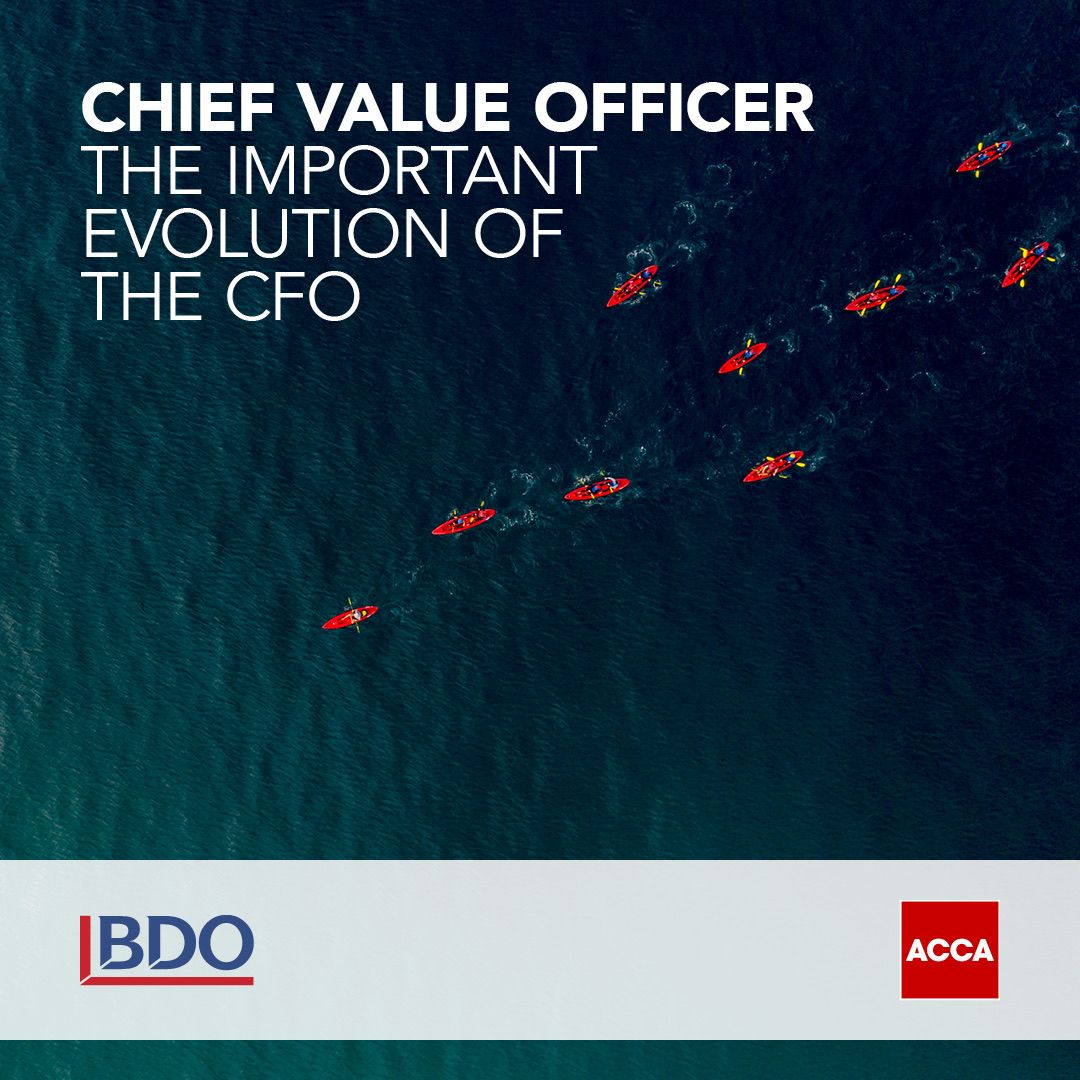 CHIEF VALUE OFFICER
THE IMPORTANT EVOLUTION OF THE CFO

BDO

ACCA